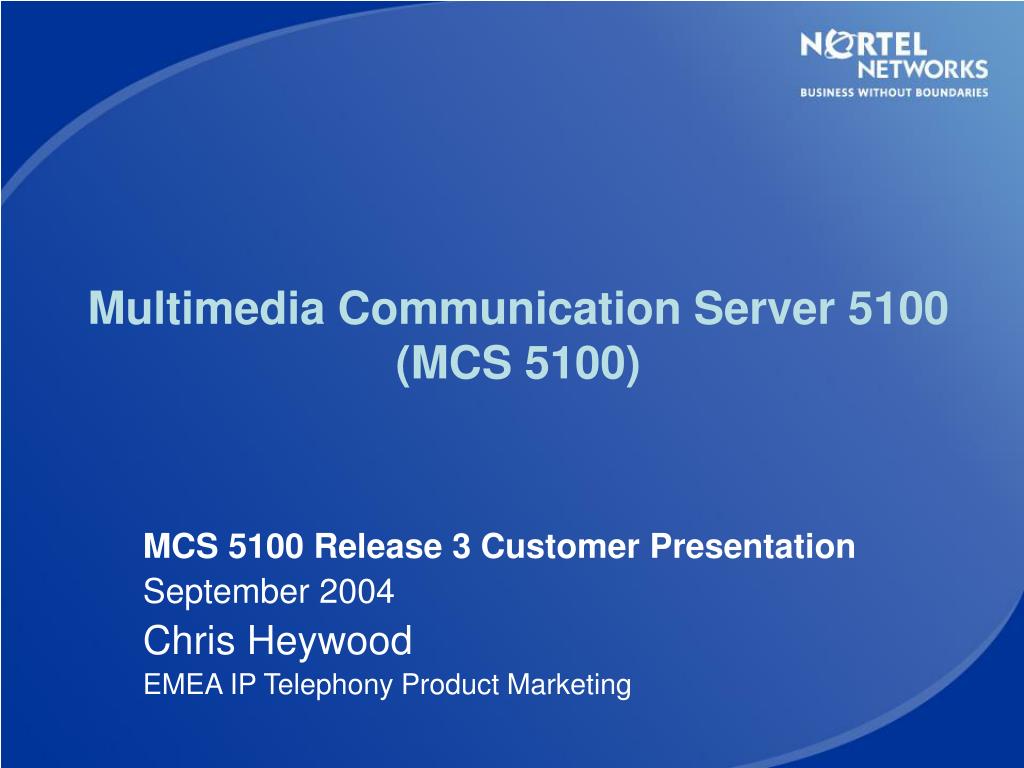 NORTEL NETWORKS
BUSINESS WITHOUT BOUNDARIES

Multimedia Communication Server 5100 (MCS 5100)

MCS 5100 Release 3 Customer Presentation
September 2004
Chris Heywood
EMEA IP Telephony Product Marketing